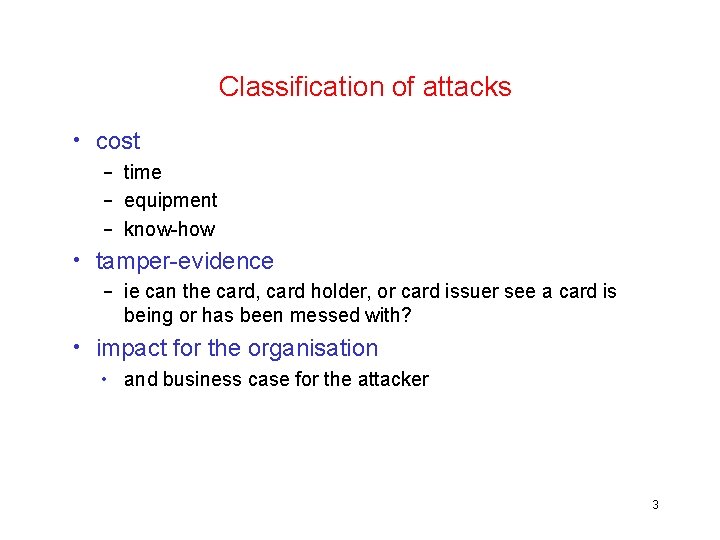 Classification of attacks

• cost
  – time
  – equipment
  – know-how
• tamper-evidence
  – ie can the card, card holder, or card issuer see a card is being or has been messed with?
• impact for the organisation
  • and business case for the attacker

3